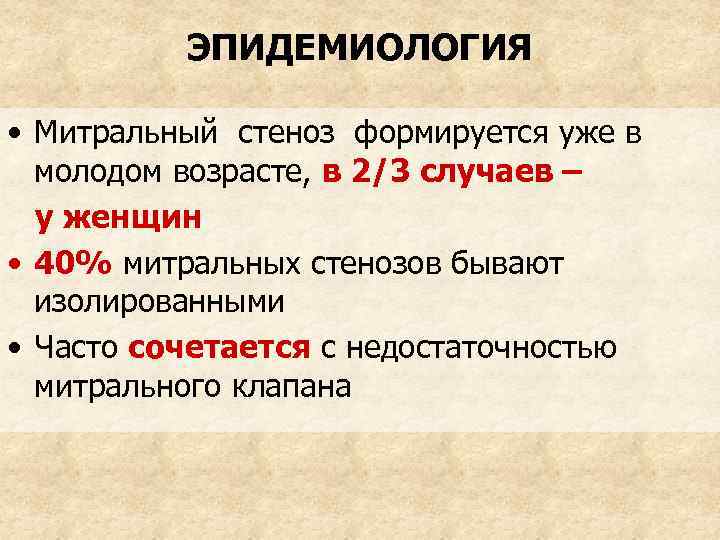 ЭПИДЕМИОЛОГИЯ

• Митральный стеноз формируется уже в молодом возрасте, в 2/3 случаев – у женщин

• 40% митральных стенозов бывают изолированными

• Часто сочетается с недостаточностью митрального клапана